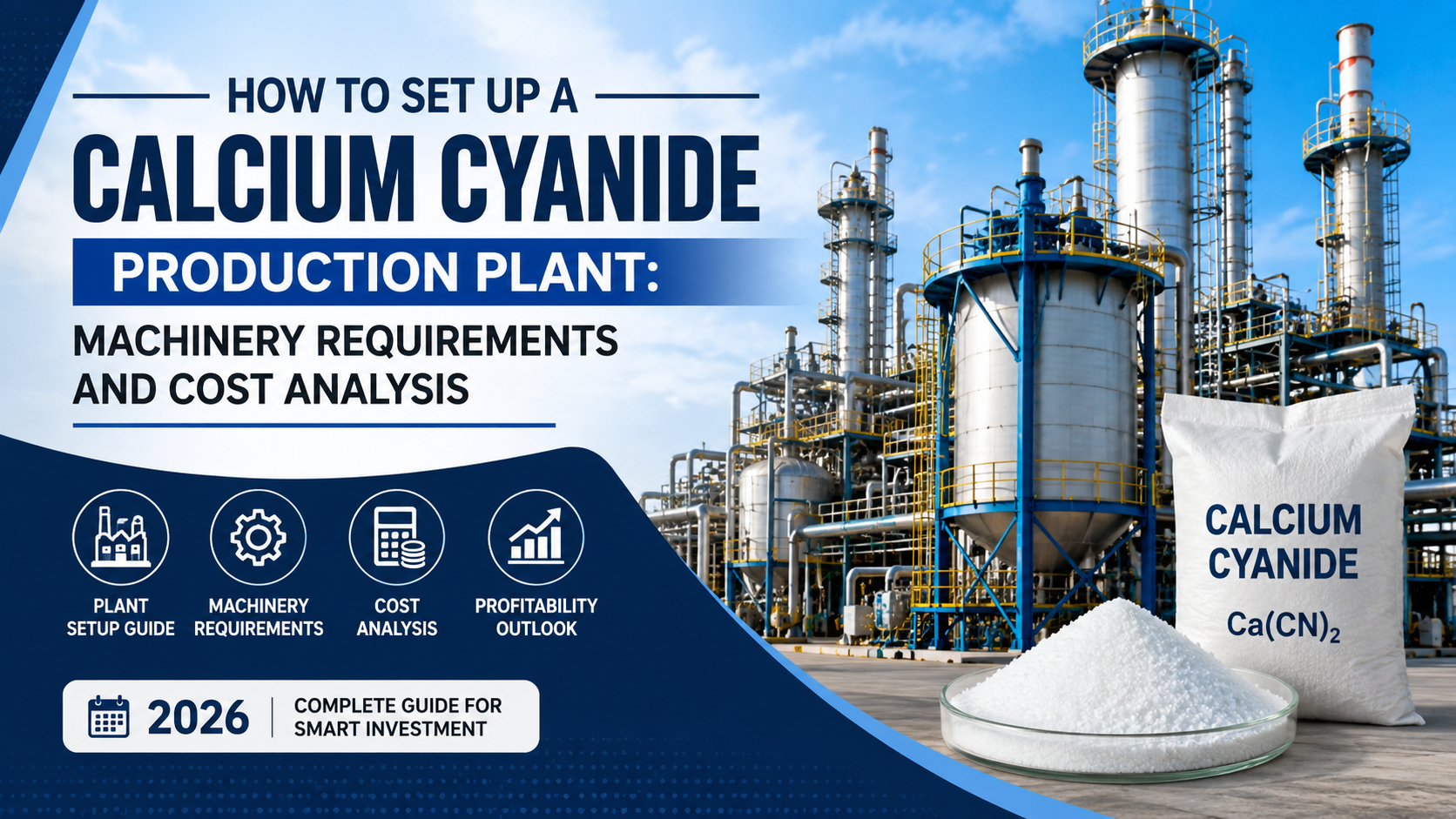 HOW TO SET UP A
CALCIUM CYANIDE
PRODUCTION PLANT:
MACHINERY REQUIREMENTS AND COST ANALYSIS

PLANT SETUP GUIDE

MACHINERY REQUIREMENTS

COST ANALYSIS

PROFITABILITY OUTLOOK

2026

COMPLETE GUIDE FOR SMART INVESTMENT

CALCIUM CYANIDE
$Ca(CN)_2$